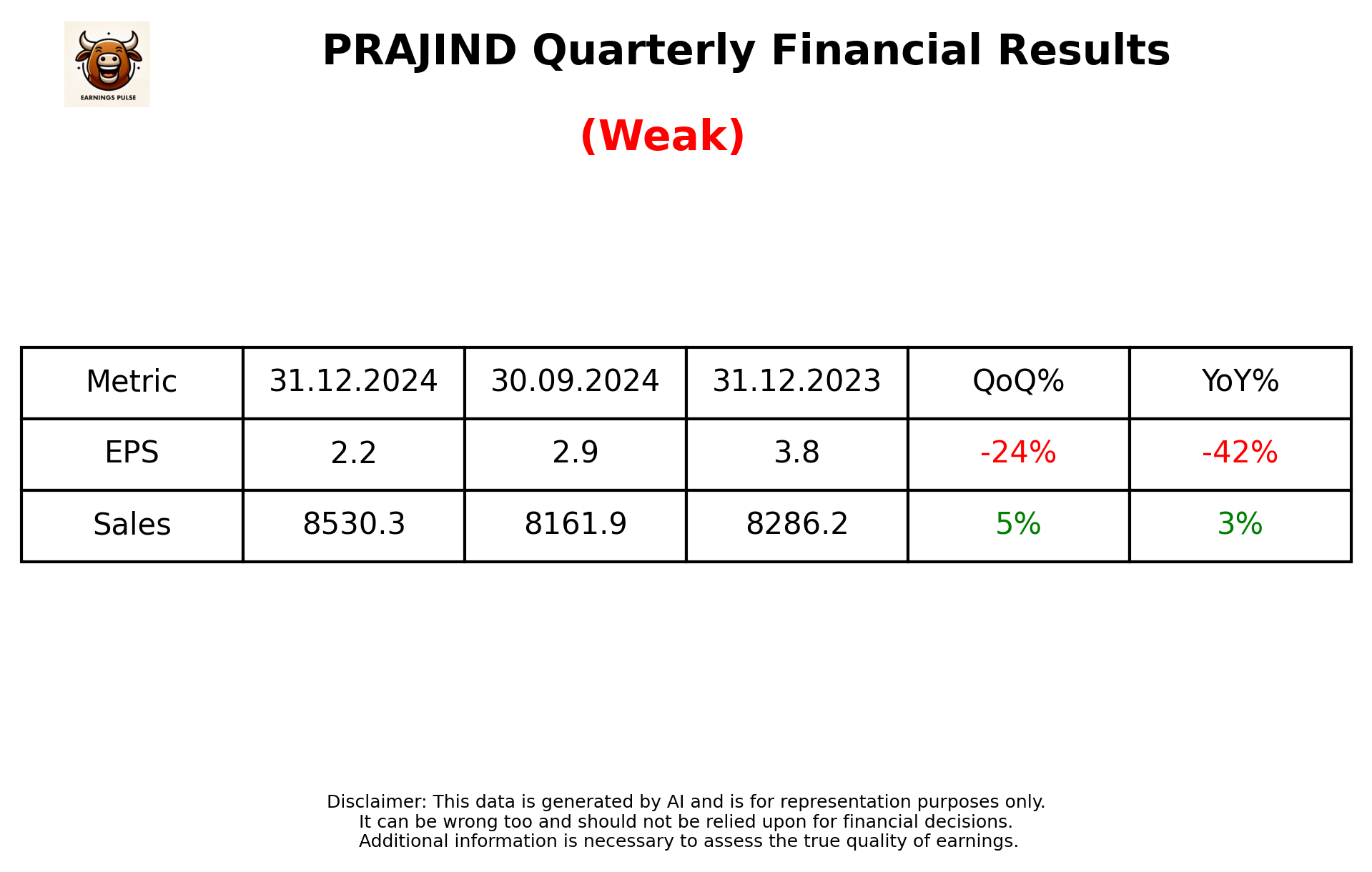 EARNINGS PULSE

PRAJIND Quarterly Financial Results

(Weak)

| Metric | 31.12.2024 | 30.09.2024 | 31.12.2023 | QoQ% | YoY% |
|---|---|---|---|---|---|
| EPS | 2.2 | 2.9 | 3.8 | -24% | -42% |
| Sales | 8530.3 | 8161.9 | 8286.2 | 5% | 3% |

Disclaimer: This data is generated by AI and is for representation purposes only. It can be wrong too and should not be relied upon for financial decisions. Additional information is necessary to assess the true quality of earnings.